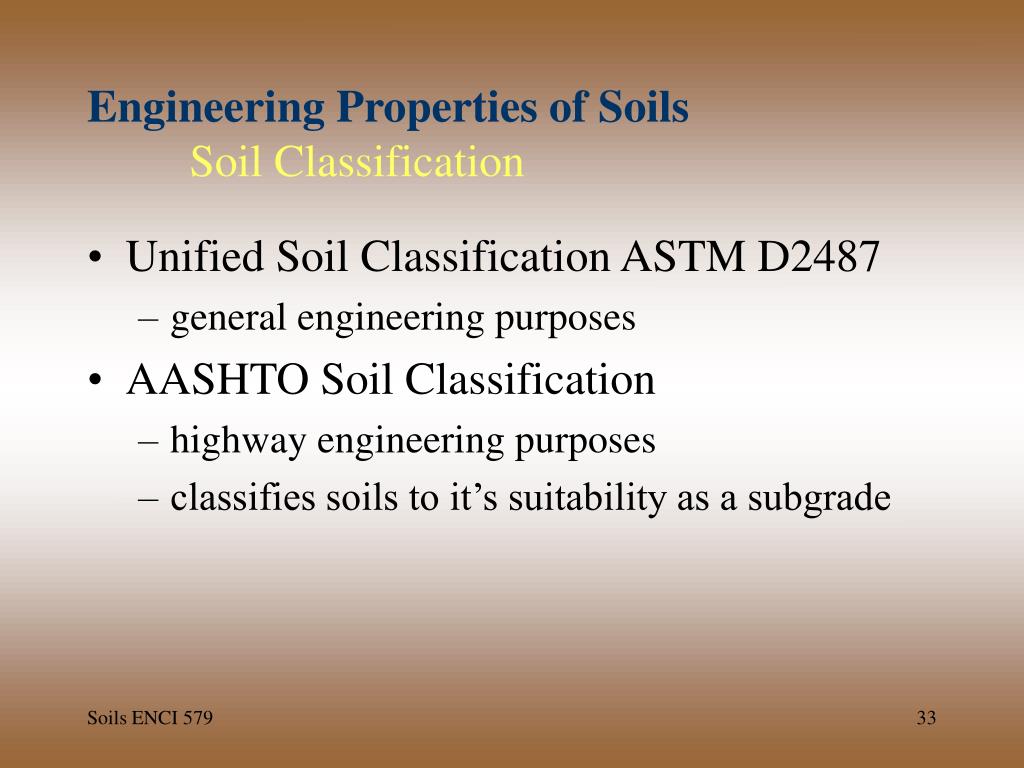 Engineering Properties of Soils
Soil Classification

• Unified Soil Classification ASTM D2487
– general engineering purposes
• AASHTO Soil Classification
– highway engineering purposes
– classifies soils to it’s suitability as a subgrade

Soils ENCI 579

33